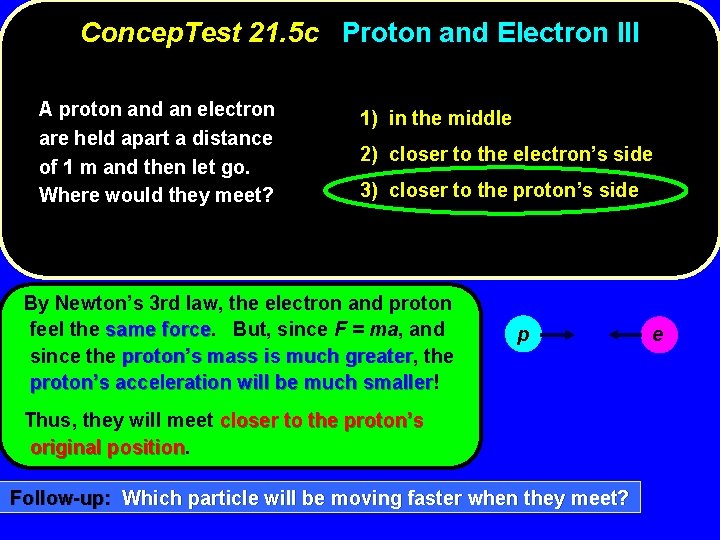 ConcepTest 21.5c Proton and Electron III

A proton and an electron are held apart a distance of 1 m and then let go. Where would they meet?

1) in the middle

2) closer to the electron's side

3) closer to the proton's side

By Newton's 3rd law, the electron and proton feel the same force. But, since $F = ma$, and since the proton's mass is much greater, the proton's acceleration will be much smaller!

Thus, they will meet closer to the proton's original position.

p

e

Follow-up: Which particle will be moving faster when they meet?